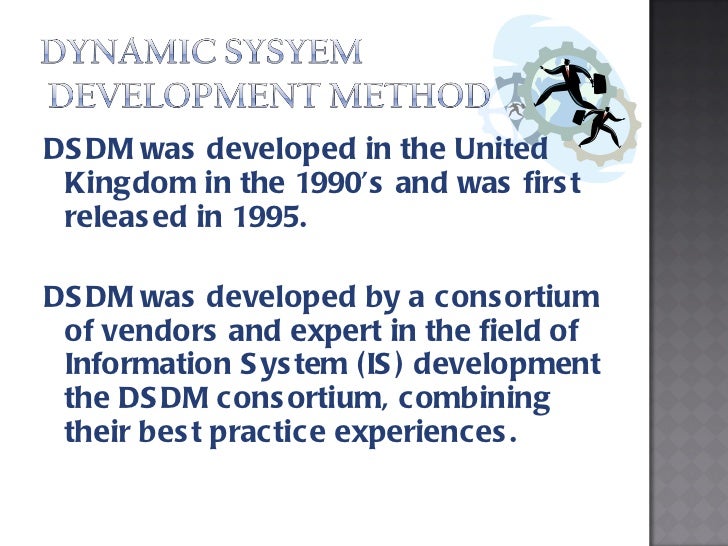 DYNAMIC SYSYEM DEVELOPMENT METHOD

DSDM was developed in the United Kingdom in the 1990's and was first released in 1995.

DSDM was developed by a consortium of vendors and expert in the field of Information System (IS) development the DSDM consortium, combining their best practice experiences.